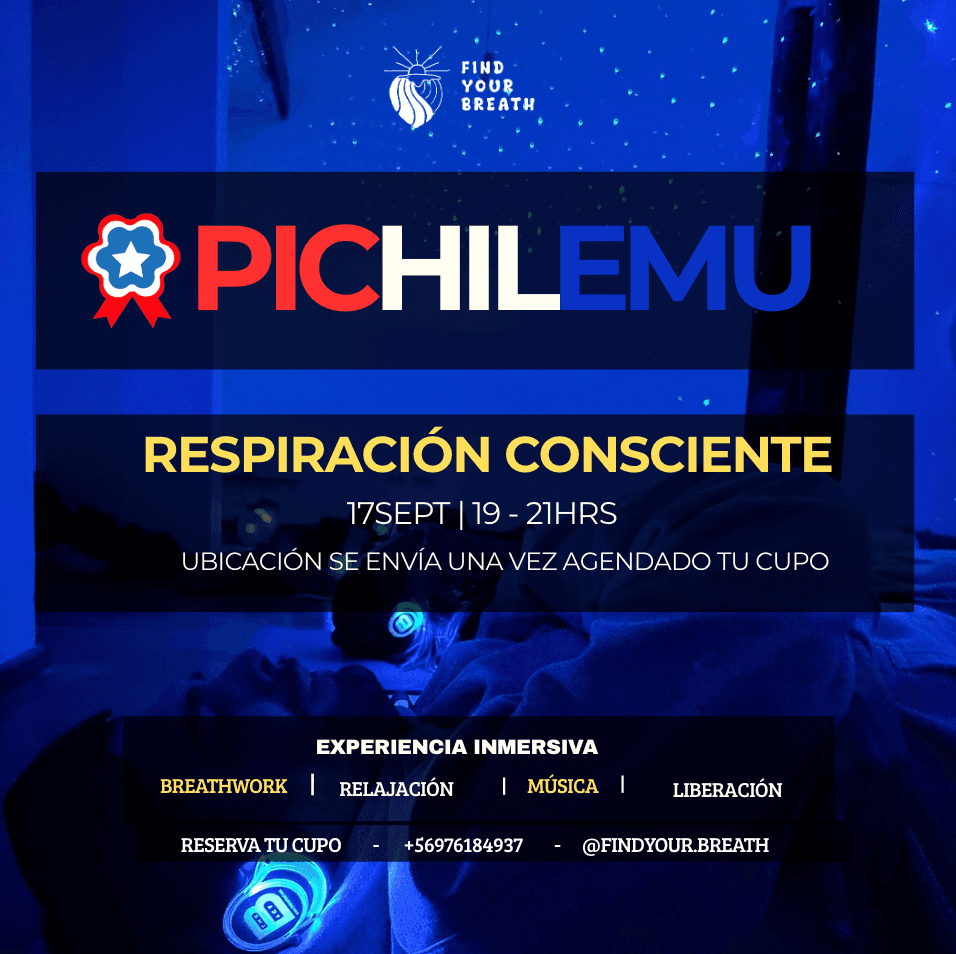 FIND YOUR BREATH

PICHILEMU

RESPIRACIÓN CONSCIENTE

17SEPT | 19 - 21HRS

UBICACIÓN SE ENVÍA UNA VEZ AGENDADO TU CUPO

EXPERIENCIA INMERSIVA

BREATHWORK | RELAJACIÓN | MÚSICA | LIBERACIÓN

RESERVA TU CUPO - +56976184937 - @FINDYOUR.BREATH